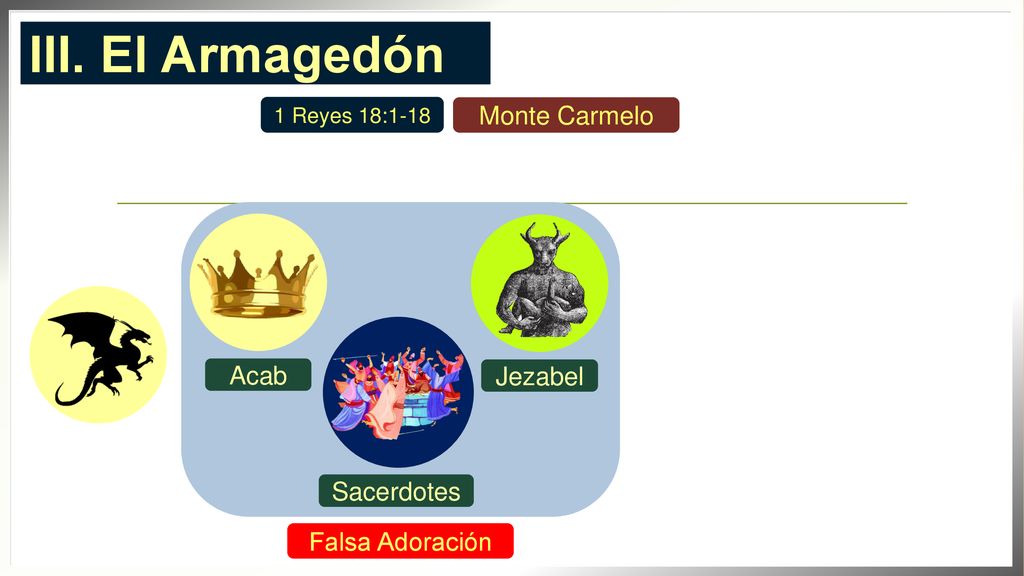 III. El Armagedón

1 Reyes 18:1-18

Monte Carmelo

Acab

Jezabel

Sacerdotes

Falsa Adoración